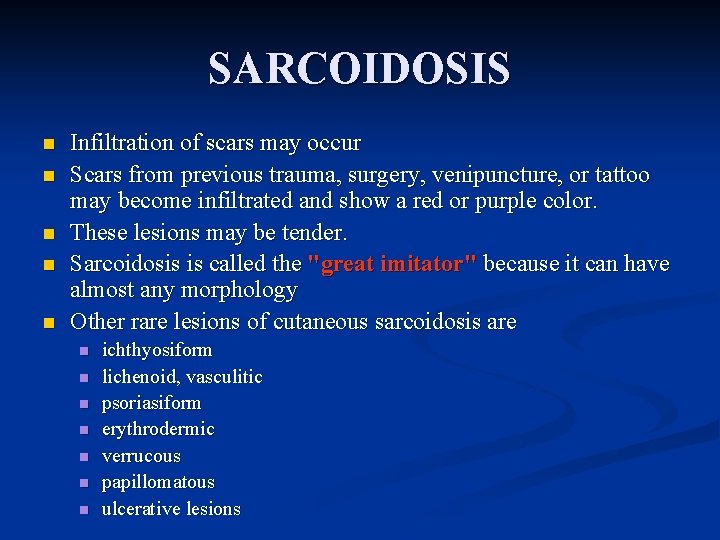 SARCOIDOSIS

- Infiltration of scars may occur
- Scars from previous trauma, surgery, venipuncture, or tattoo may become infiltrated and show a red or purple color.
- These lesions may be tender.
- Sarcoidosis is called the "great imitator" because it can have almost any morphology
- Other rare lesions of cutaneous sarcoidosis are
  - ichthyosiform
  - lichenoid, vasculitic
  - psoriasiform
  - erythrodermic
  - verrucous
  - papillomatous
  - ulcerative lesions